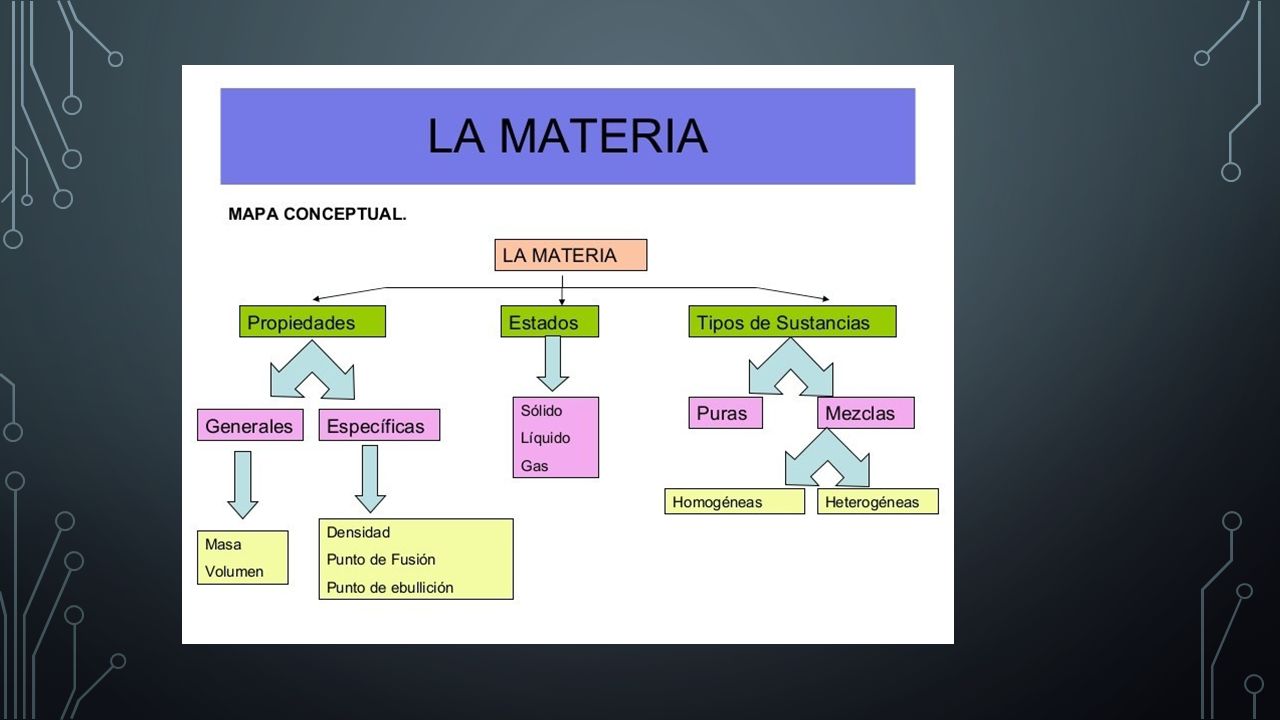 LA MATERIA

MAPA CONCEPTUAL.

LA MATERIA

Propiedades

Estados

Tipos de Sustancias

Generales

Específicas

Sólido
Líquido
Gas

Puras

Mezclas

Homogéneas

Heterogéneas

Masa
Volumen

Densidad
Punto de Fusión
Punto de ebullición